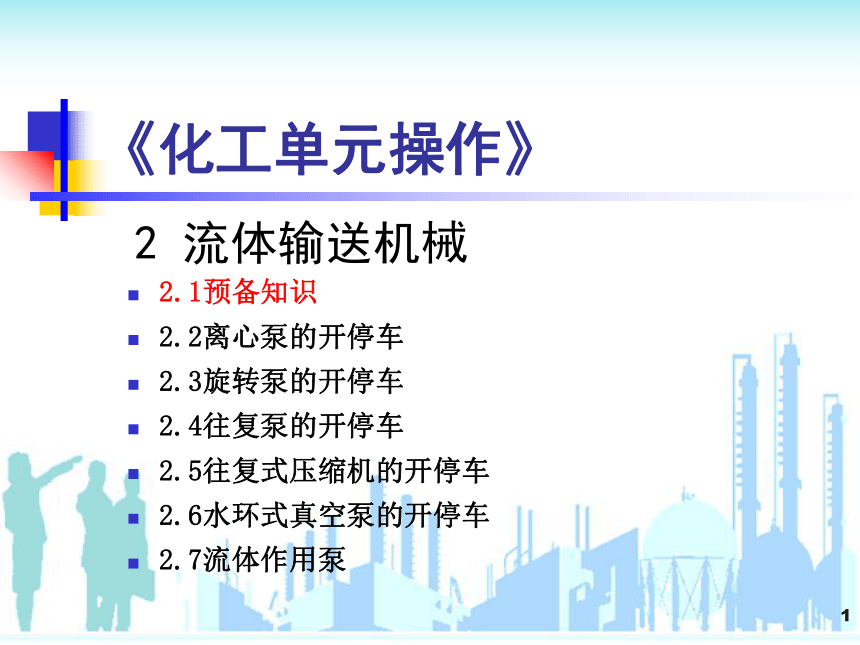 《化工单元操作》

2 流体输送机械

- 2.1预备知识
- 2.2离心泵的开停车
- 2.3旋转泵的开停车
- 2.4往复泵的开停车
- 2.5往复式压缩机的开停车
- 2.6水环式真空泵的开停车
- 2.7流体作用泵

1